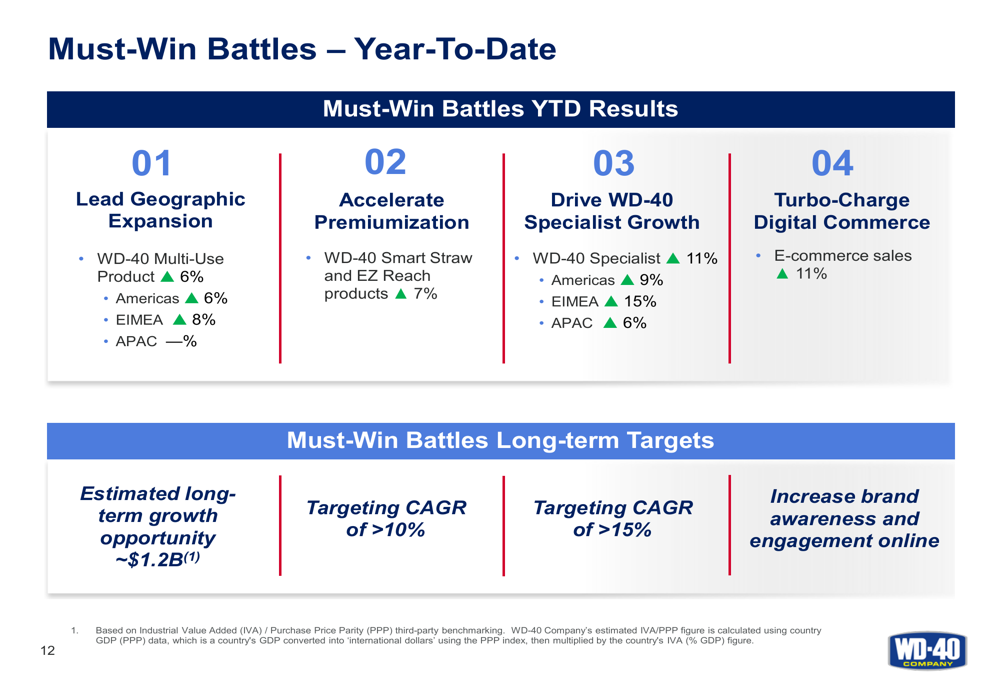 Must-Win Battles – Year-To-Date

Must-Win Battles YTD Results

01
Lead Geographic Expansion
• WD-40 Multi-Use Product ▲ 6%
• Americas ▲ 6%
• EIMEA ▲ 8%
• APAC —%

02
Accelerate Premiumization
• WD-40 Smart Straw and EZ Reach products ▲ 7%

03
Drive WD-40 Specialist Growth
• WD-40 Specialist ▲ 11%
• Americas ▲ 9%
• EIMEA ▲ 15%
• APAC ▲ 6%

04
Turbo-Charge Digital Commerce
• E-commerce sales ▲ 11%

Must-Win Battles Long-term Targets

Estimated long-term growth opportunity ~$1.2B$^{(1)}$

Targeting CAGR of >10%

Targeting CAGR of >15%

Increase brand awareness and engagement online

1. Based on Industrial Value Added (IVA) / Purchase Price Parity (PPP) third-party benchmarking. WD-40 Company's estimated IVA/PPP figure is calculated using country GDP (PPP) data, which is a country's GDP converted into 'international dollars' using the PPP index, then multiplied by the country's IVA (% GDP) figure.

12

WD-40 COMPANY